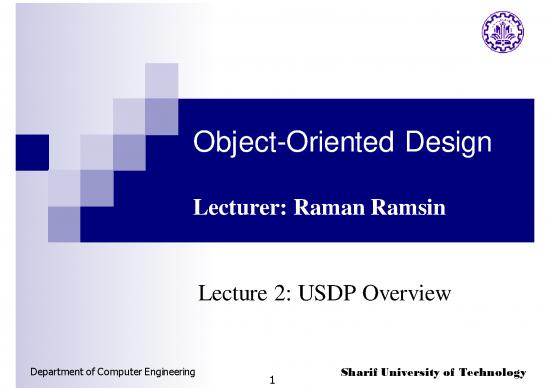 Object-Oriented Design

Lecturer: Raman Ramsin

Lecture 2: USDP Overview

Department of Computer Engineering

1

Sharif University of Technology